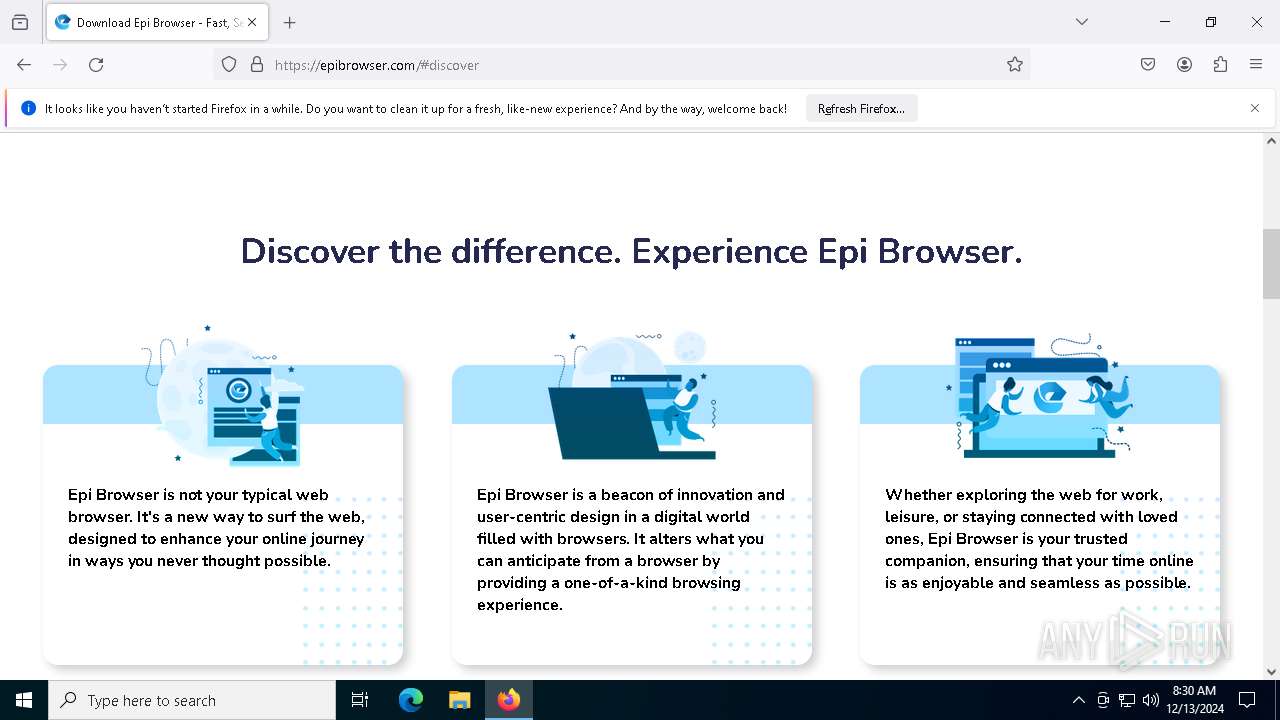 Download Epi Browser - Fast, S

https://epibrowser.com/#discover

It looks like you haven't started Firefox in a while. Do you want to clean it up for a fresh, like-new experience? And by the way, welcome back!

Refresh Firefox...

Discover the difference. Experience Epi Browser.

Epi Browser is not your typical web browser. It's a new way to surf the web, designed to enhance your online journey in ways you never thought possible.

Epi Browser is a beacon of innovation and user-centric design in a digital world filled with browsers. It alters what you can anticipate from a browser by providing a one-of-a-kind browsing experience.

Whether exploring the web for work, leisure, or staying connected with loved ones, Epi Browser is your trusted companion, ensuring that your time online is as enjoyable and seamless as possible.

ANY RUN

Type here to search

8:30 AM
12/13/2024